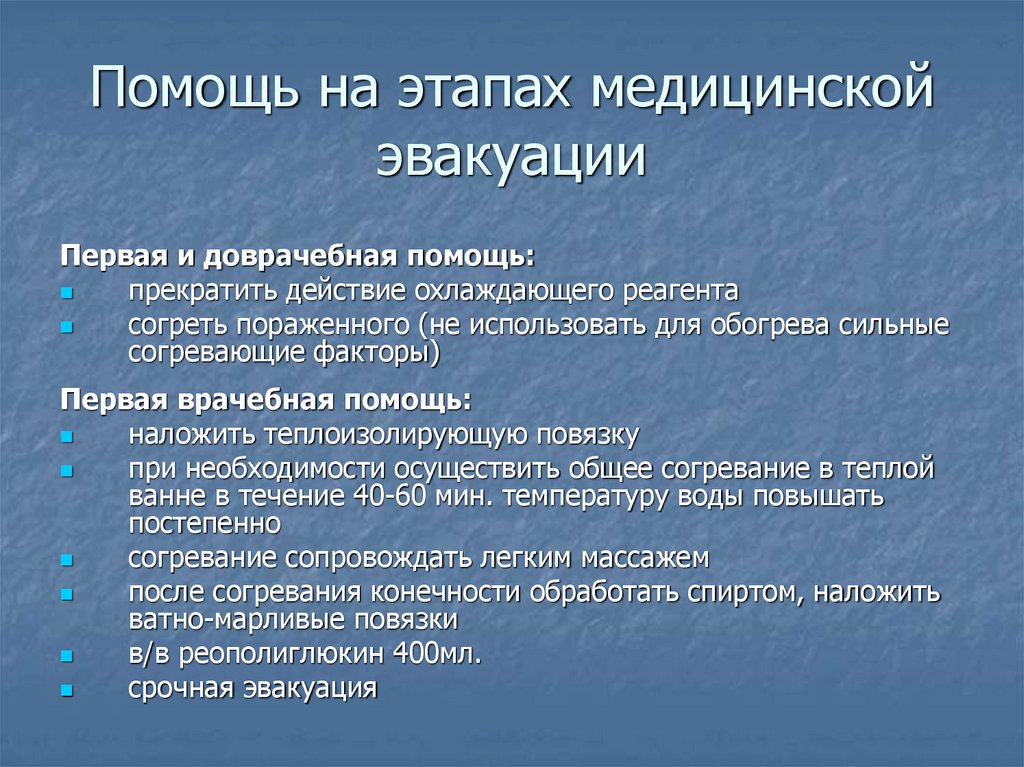 Помощь на этапах медицинской эвакуации

Первая и доврачебная помощь:
- прекратить действие охлаждающего реагента
- согреть пораженного (не использовать для обогрева сильные согревающие факторы)

Первая врачебная помощь:
- наложить теплоизолирующую повязку
- при необходимости осуществить общее согревание в теплой ванне в течение 40-60 мин. температуру воды повышать постепенно
- согревание сопровождать легким массажем
- после согревания конечности обработать спиртом, наложить ватно-марливые повязки
- в/в реополиглюкин 400мл.
- срочная эвакуация